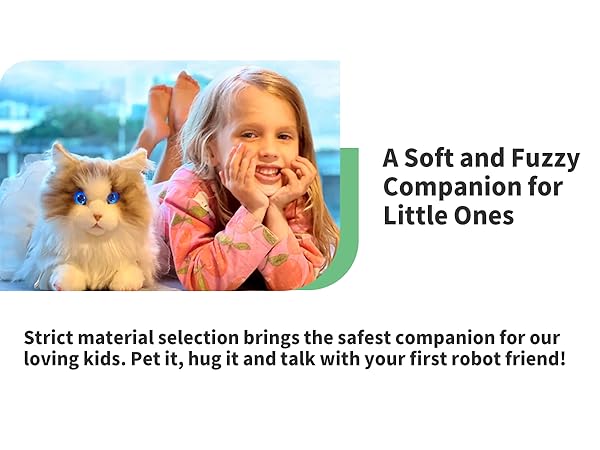 A Soft and Fuzzy Companion for Little Ones

Strict material selection brings the safest companion for our loving kids. Pet it, hug it and talk with your first robot friend!